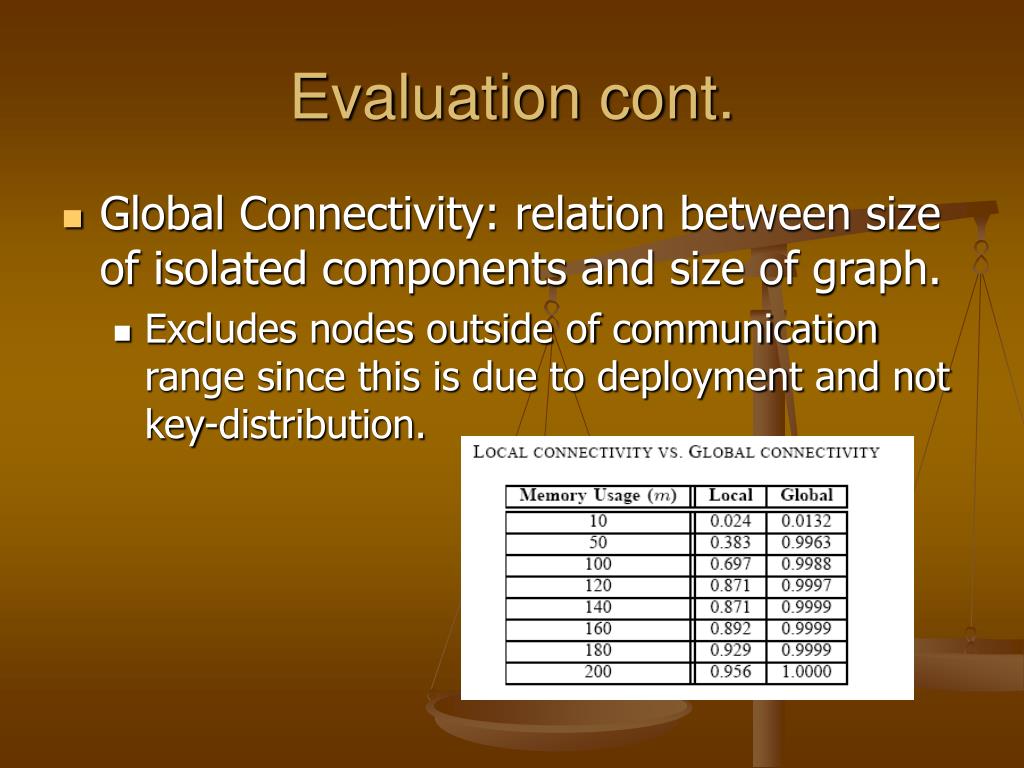 Evaluation cont.

Global Connectivity: relation between size of isolated components and size of graph.

Excludes nodes outside of communication range since this is due to deployment and not key-distribution.

LOCAL CONNECTIVITY VS. GLOBAL CONNECTIVITY

| Memory Usage ($m$) | Local | Global |
|---|---|---|
| 10 | 0.024 | 0.0132 |
| 50 | 0.383 | 0.9963 |
| 100 | 0.697 | 0.9988 |
| 120 | 0.871 | 0.9997 |
| 140 | 0.871 | 0.9999 |
| 160 | 0.892 | 0.9999 |
| 180 | 0.929 | 0.9999 |
| 200 | 0.956 | 1.0000 |